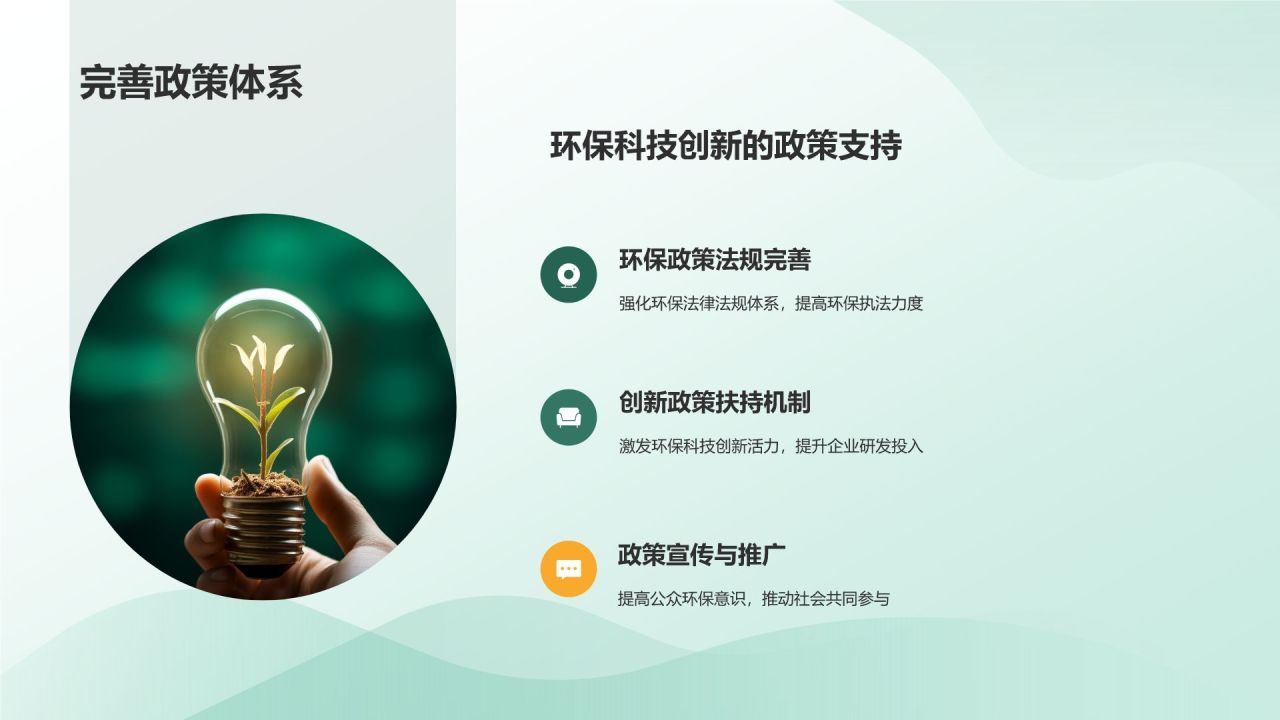 完善政策体系

环保科技创新的政策支持

环保政策法规完善

强化环保法律法规体系，提高环保执法力度

创新政策扶持机制

激发环保科技创新活力，提升企业研发投入

政策宣传与推广

提高公众环保意识，推动社会共同参与